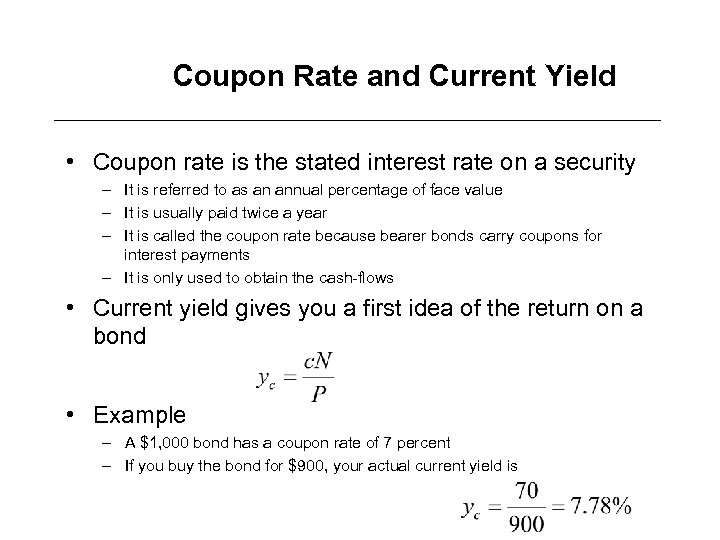 Coupon Rate and Current Yield

• Coupon rate is the stated interest rate on a security
– It is referred to as an annual percentage of face value
– It is usually paid twice a year
– It is called the coupon rate because bearer bonds carry coupons for interest payments
– It is only used to obtain the cash-flows

• Current yield gives you a first idea of the return on a bond

$y_c = \frac{cN}{P}$

• Example
– A \$1,000 bond has a coupon rate of 7 percent
– If you buy the bond for \$900, your actual current yield is

$y_c = \frac{70}{900} = 7.78\%$